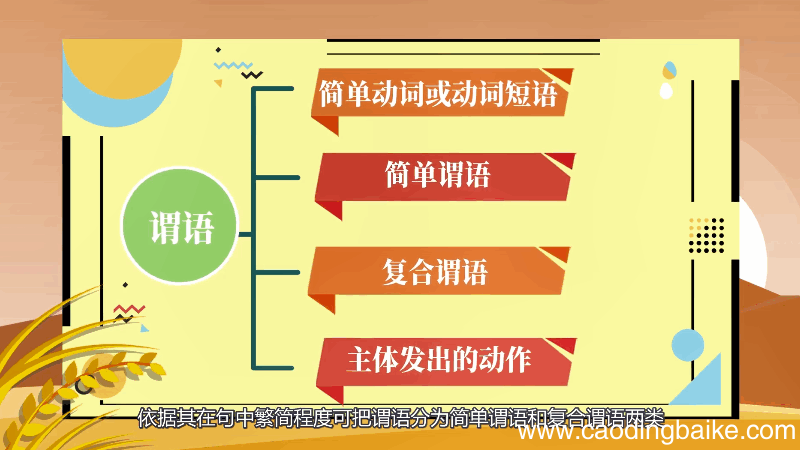 谓语

简单动词或动词短语

简单谓语

复合谓语

主体发出的动作

依据其在句中繁简程度可把谓语分为简单谓语和复合谓语两类

www.caodingbaike.com